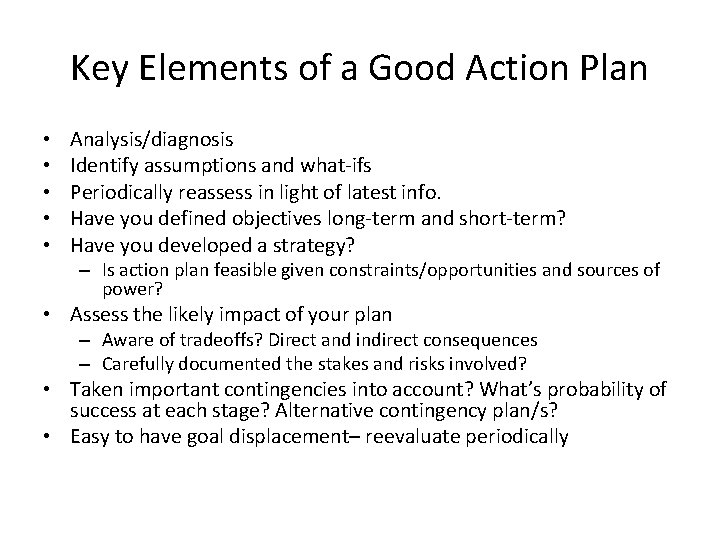 Key Elements of a Good Action Plan

• Analysis/diagnosis
• Identify assumptions and what-ifs
• Periodically reassess in light of latest info.
• Have you defined objectives long-term and short-term?
• Have you developed a strategy?
  – Is action plan feasible given constraints/opportunities and sources of power?
• Assess the likely impact of your plan
  – Aware of tradeoffs? Direct and indirect consequences
  – Carefully documented the stakes and risks involved?
• Taken important contingencies into account? What's probability of success at each stage? Alternative contingency plan/s?
• Easy to have goal displacement– reevaluate periodically